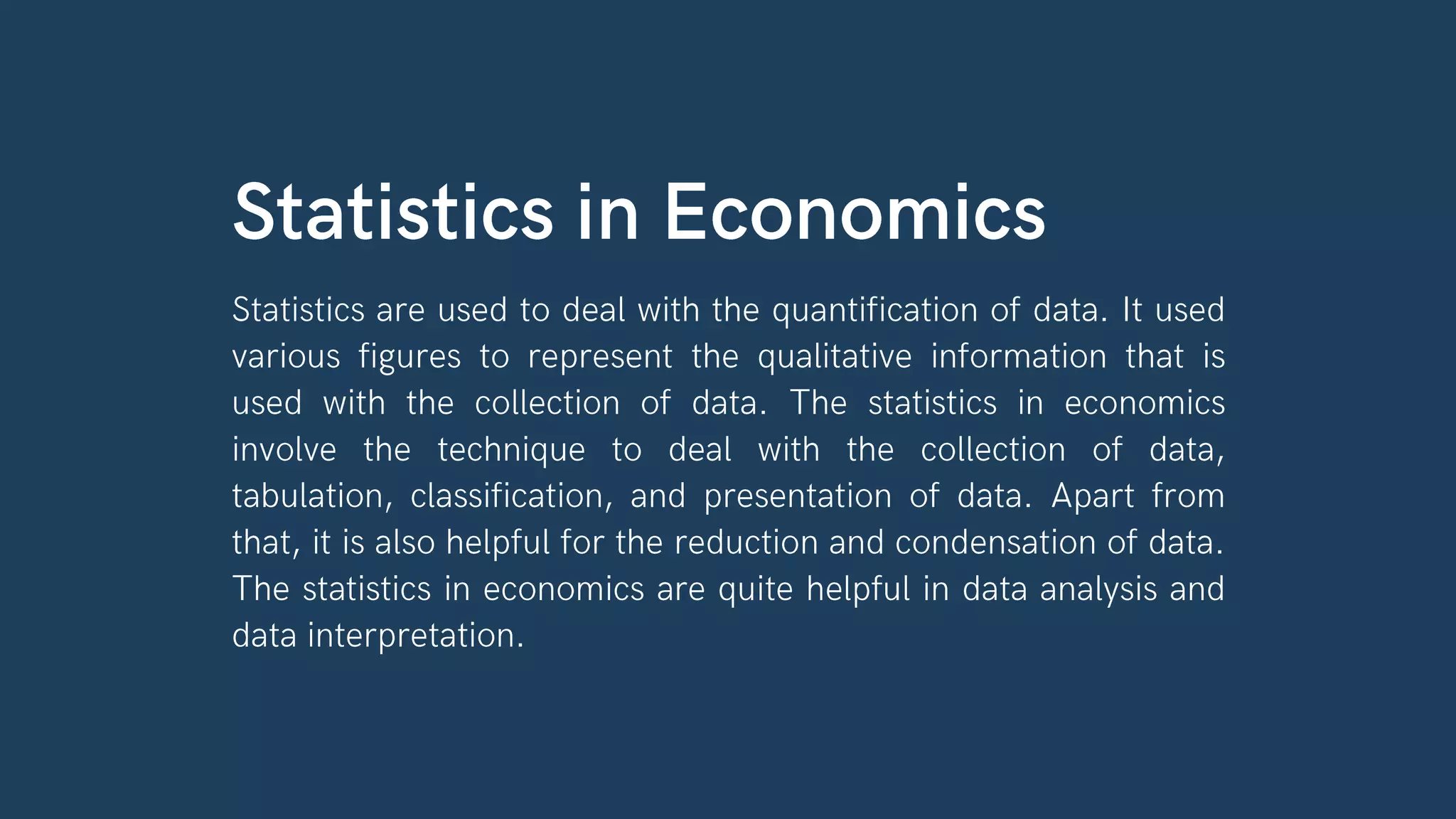 Statistics in Economics

Statistics are used to deal with the quantification of data. It used various figures to represent the qualitative information that is used with the collection of data. The statistics in economics involve the technique to deal with the collection of data, tabulation, classification, and presentation of data. Apart from that, it is also helpful for the reduction and condensation of data. The statistics in economics are quite helpful in data analysis and data interpretation.